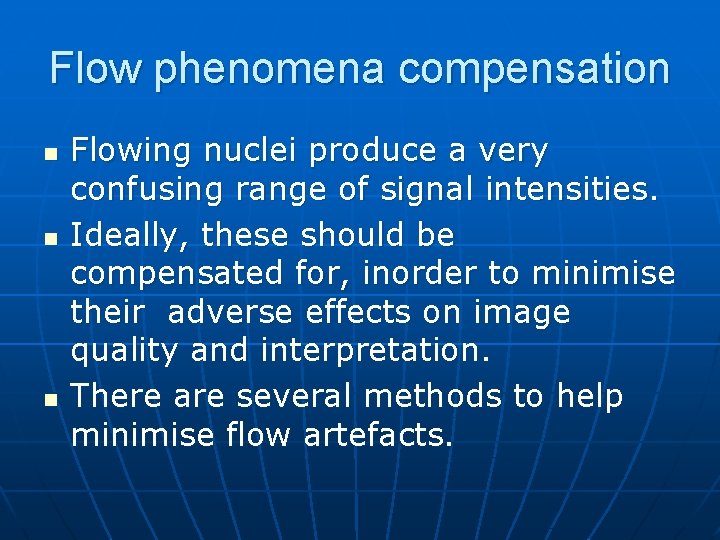 Flow phenomena compensation

- Flowing nuclei produce a very confusing range of signal intensities.
- Ideally, these should be compensated for, inorder to minimise their adverse effects on image quality and interpretation.
- There are several methods to help minimise flow artefacts.